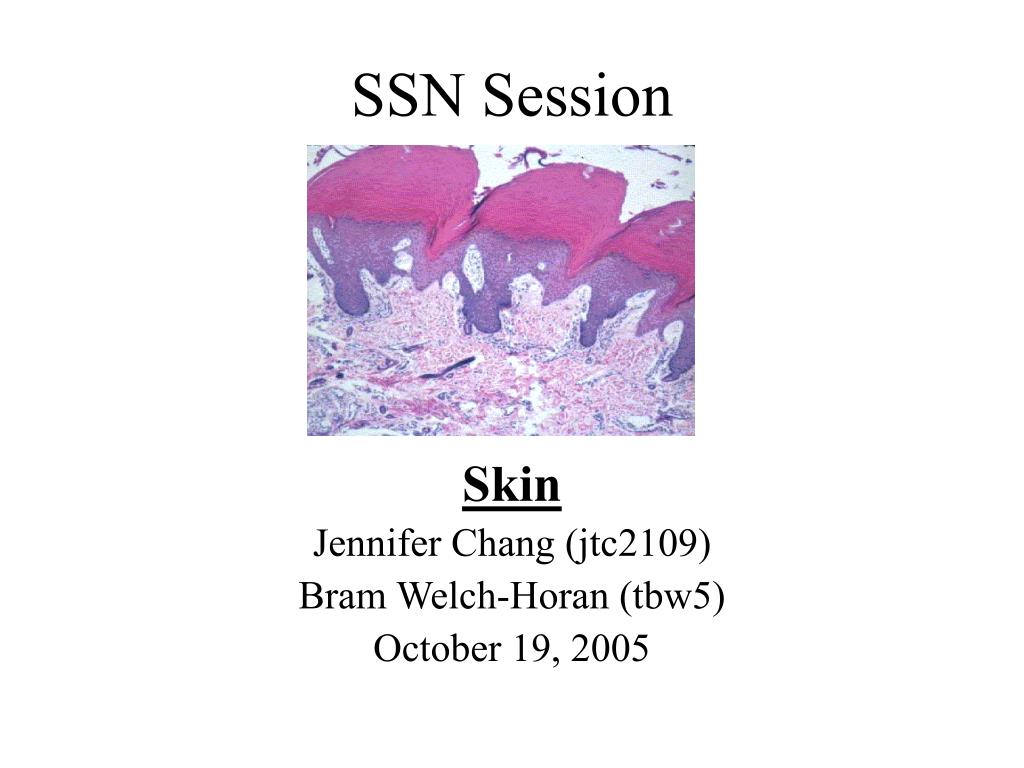 SSN Session

Skin

Jennifer Chang (jtc2109)

Bram Welch-Horan (tbw5)

October 19, 2005